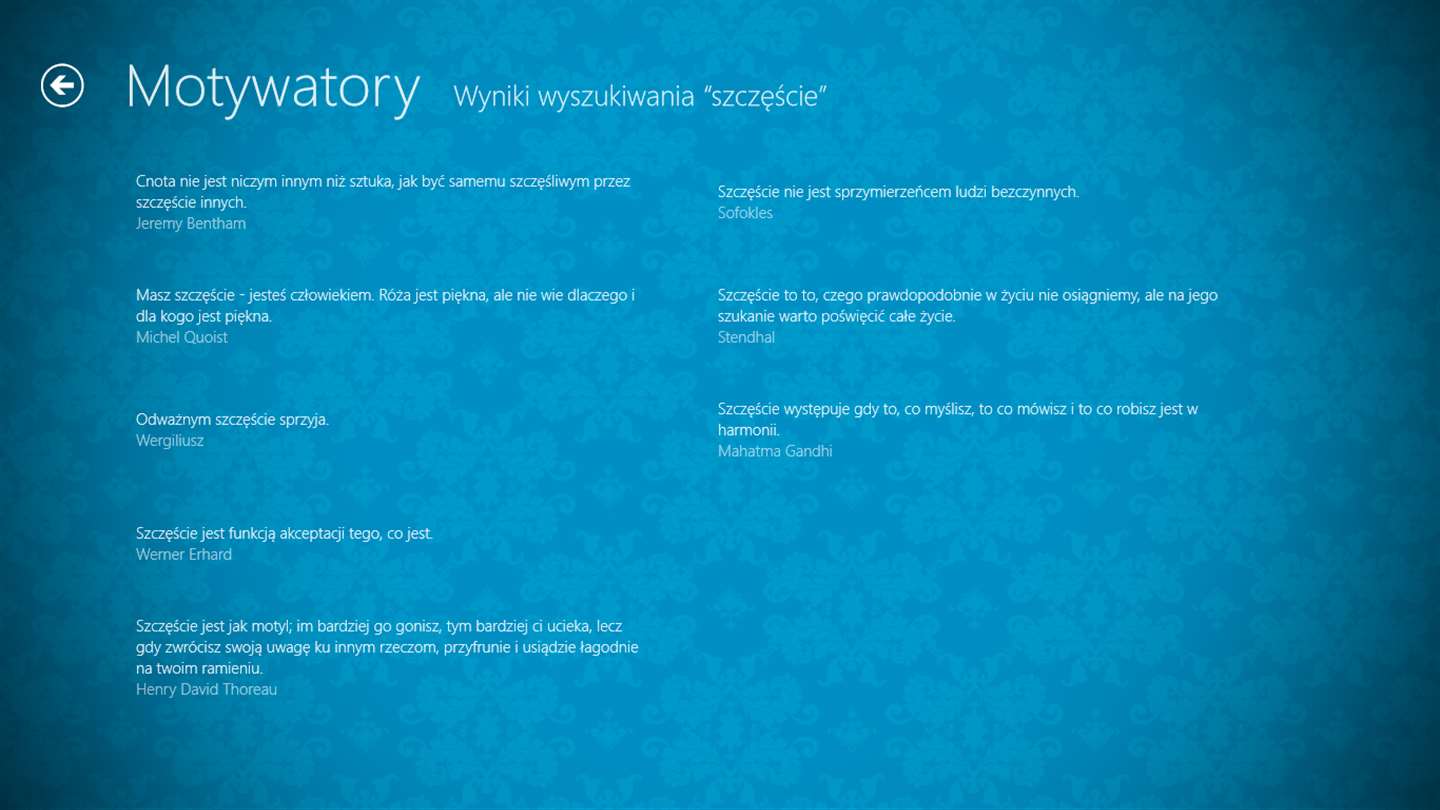 Motywatory Wyniki wyszukiwania "szczęście"

Cnota nie jest niczym innym niż sztuka, jak być samemu szczęśliwym przez szczęście innych.
Jeremy Bentham

Masz szczęście - jesteś człowiekiem. Róża jest piękna, ale nie wie dlaczego i dla kogo jest piękna.
Michel Quoist

Odważnym szczęście sprzyja.
Wergiliusz

Szczęście jest funkcją akceptacji tego, co jest.
Werner Erhard

Szczęście jest jak motyl; im bardziej go gonisz, tym bardziej ci ucieka, lecz gdy zwrócisz swoją uwagę ku innym rzeczom, przyfrunie i usiądzie łagodnie na twoim ramieniu.
Henry David Thoreau

Szczęście nie jest sprzymierzeńcem ludzi bezczynnych.
Sofokles

Szczęście to to, czego prawdopodobnie w życiu nie osiągniemy, ale na jego szukanie warto poświęcić całe życie.
Stendhal

Szczęście występuje gdy to, co myślisz, to co mówisz i to co robisz jest w harmonii.
Mahatma Gandhi